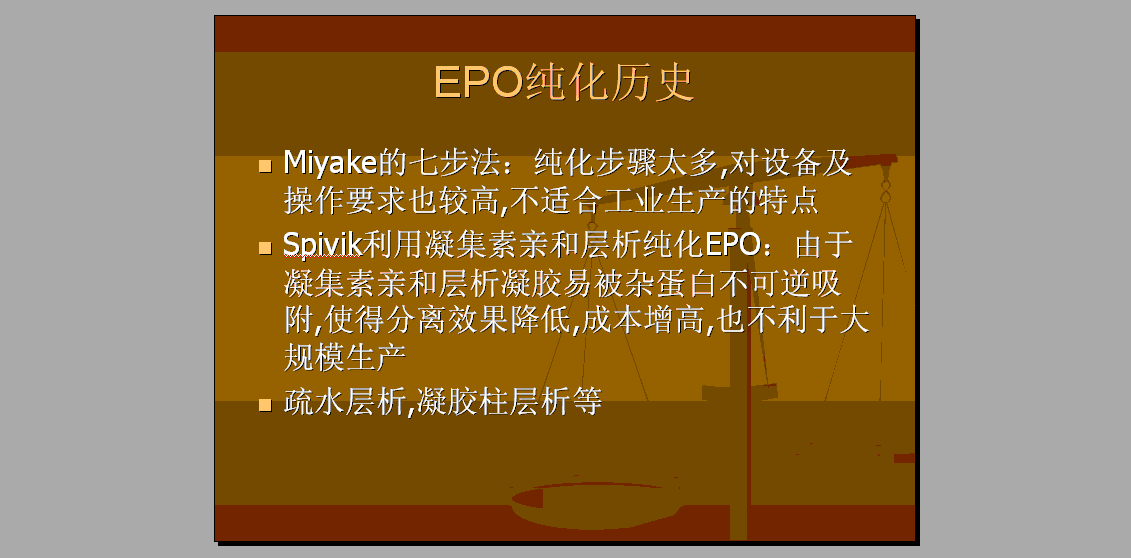 EPO纯化历史

Miyake的七步法：纯化步骤太多,对设备及操作要求也较高,不适合工业生产的特点

Spivik利用凝集素亲和层析纯化EPO：由于凝集素亲和层析凝胶易被杂蛋白不可逆吸附,使得分离效果降低,成本增高,也不利于大规模生产

疏水层析,凝胶柱层析等